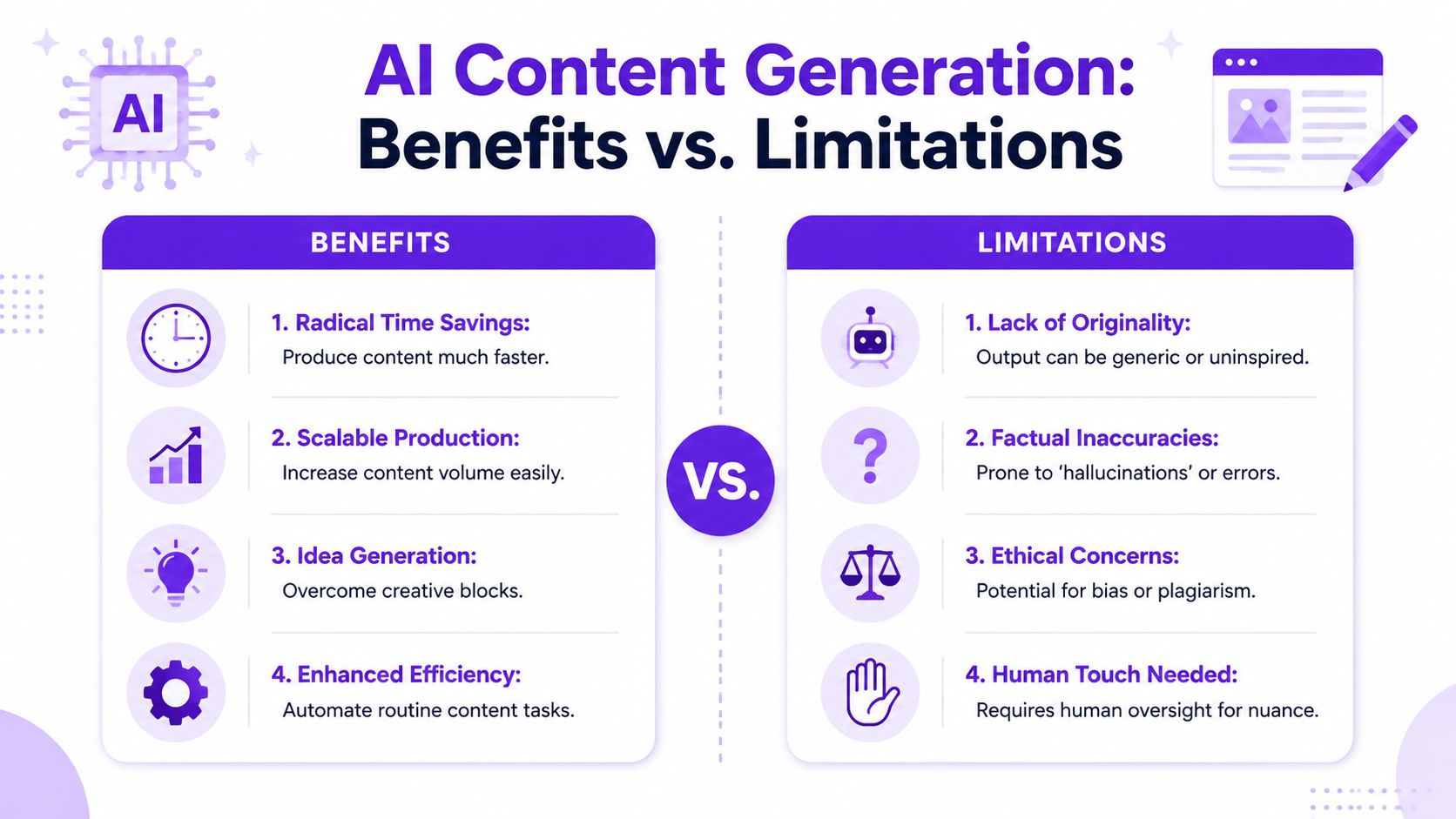 AI

AI Content Generation:
Benefits vs. Limitations

BENEFITS

1. Radical Time Savings:
Produce content much faster.

2. Scalable Production:
Increase content volume easily.

3. Idea Generation:
Overcome creative blocks.

4. Enhanced Efficiency:
Automate routine content tasks.

VS.

LIMITATIONS

1. Lack of Originality:
Output can be generic or uninspired.

2. Factual Inaccuracies:
Prone to 'hallucinations' or errors.

3. Ethical Concerns:
Potential for bias or plagiarism.

4. Human Touch Needed:
Requires human oversight for nuance.